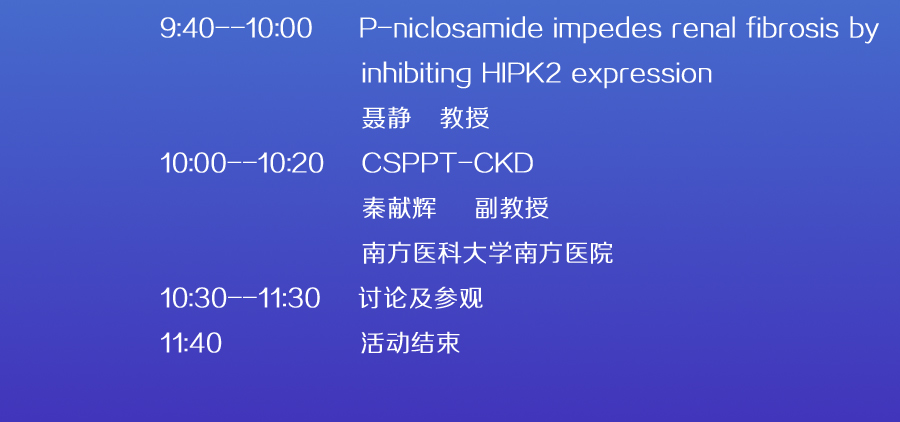 9:40--10:00 P-niclosamide impedes renal fibrosis by inhibiting HIPK2 expression

聂静 教授

10:00--10:20 CSPPT-CKD

秦献辉 副教授

南方医科大学南方医院

10:30--11:30 讨论及参观

11:40 活动结束